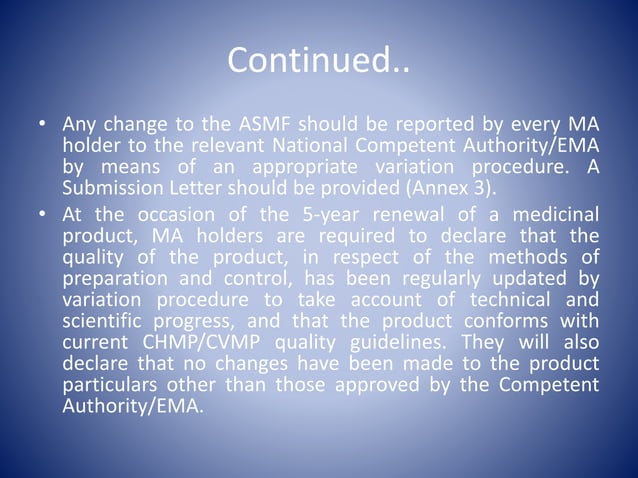 Continued..

• Any change to the ASMF should be reported by every MA holder to the relevant National Competent Authority/EMA by means of an appropriate variation procedure. A Submission Letter should be provided (Annex 3).

• At the occasion of the 5-year renewal of a medicinal product, MA holders are required to declare that the quality of the product, in respect of the methods of preparation and control, has been regularly updated by variation procedure to take account of technical and scientific progress, and that the product conforms with current CHMP/CVMP quality guidelines. They will also declare that no changes have been made to the product particulars other than those approved by the Competent Authority/EMA.